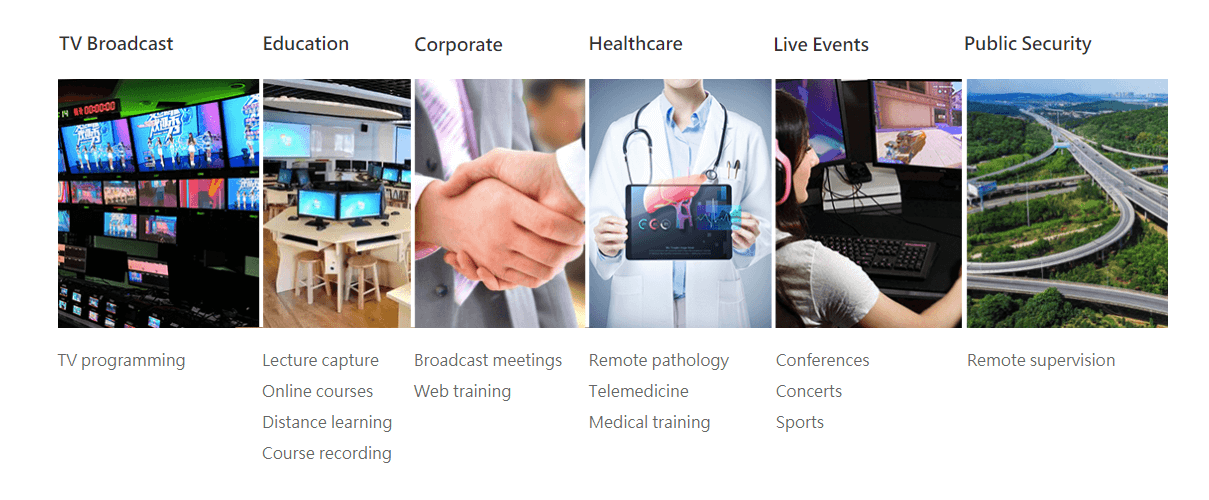 TV Broadcast

TV programming

Education

Lecture capture
Online courses
Distance learning
Course recording

Corporate

Broadcast meetings
Web training

Healthcare

Remote pathology
Telemedicine
Medical training

Live Events

Conferences
Concerts
Sports

Public Security

Remote supervision